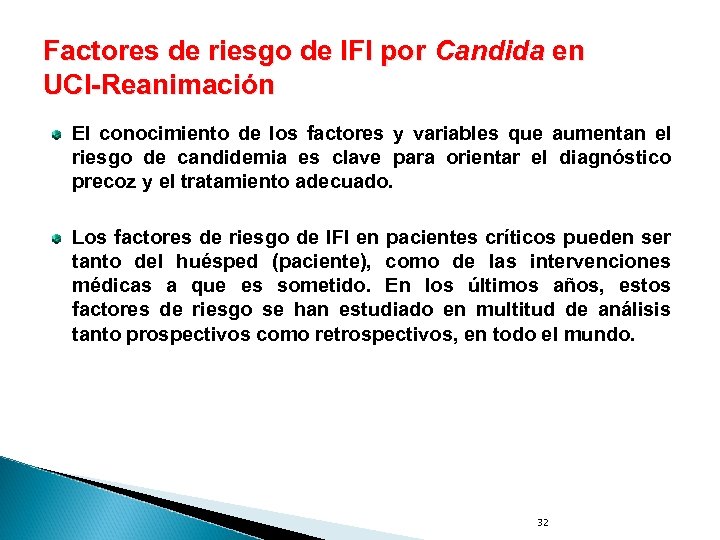 Factores de riesgo de IFI por Candida en UCI-Reanimación

El conocimiento de los factores y variables que aumentan el riesgo de candidemia es clave para orientar el diagnóstico precoz y el tratamiento adecuado.

Los factores de riesgo de IFI en pacientes críticos pueden ser tanto del huésped (paciente), como de las intervenciones médicas a que es sometido. En los últimos años, estos factores de riesgo se han estudiado en multitud de análisis tanto prospectivos como retrospectivos, en todo el mundo.

32